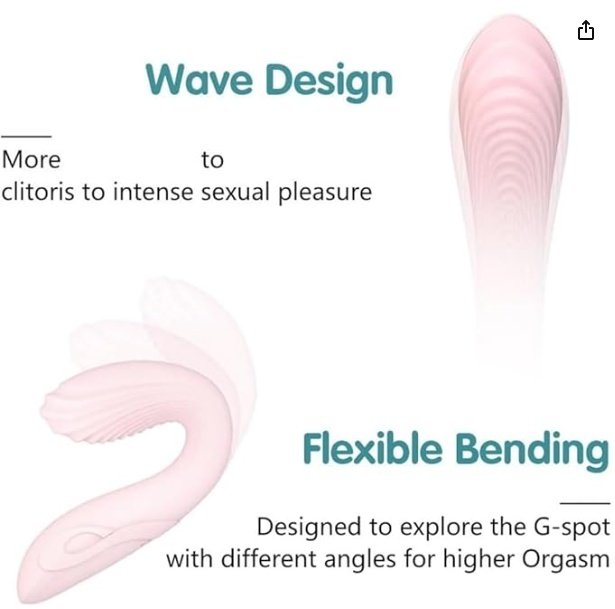 Wave Design

More to clitoris to intense sexual pleasure

Flexible Bending

Designed to explore the G-spot with different angles for higher Orgasm